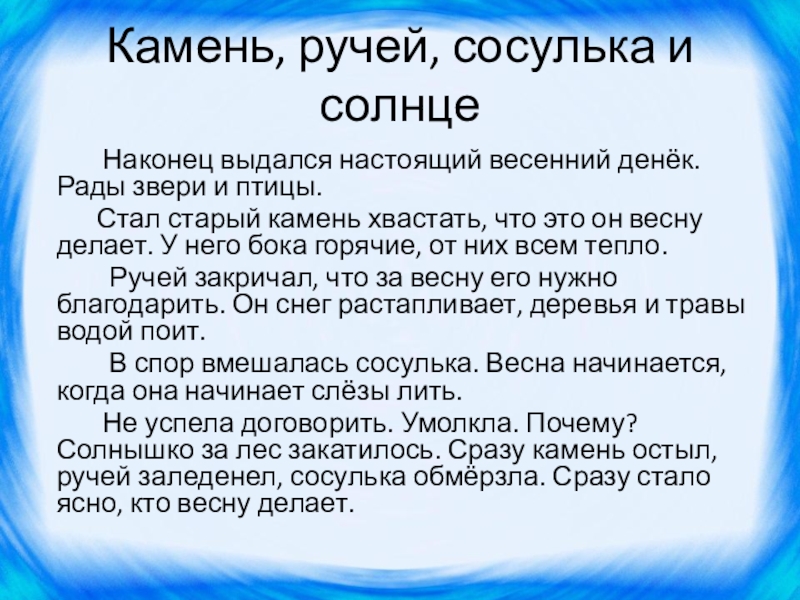 Камень, ручей, сосулька и солнце

Наконец выдался настоящий весенний денёк. Рады звери и птицы.

Стал старый камень хвастать, что это он весну делает. У него бока горячие, от них всем тепло.

Ручей закричал, что за весну его нужно благодарить. Он снег растапливает, деревья и травы водой поит.

В спор вмешалась сосулька. Весна начинается, когда она начинает слёзы лить.

Не успела договорить. Умолкла. Почему? Солнышко за лес закатилось. Сразу камень остыл, ручей заледенел, сосулька обмёрзла. Сразу стало ясно, кто весну делает.